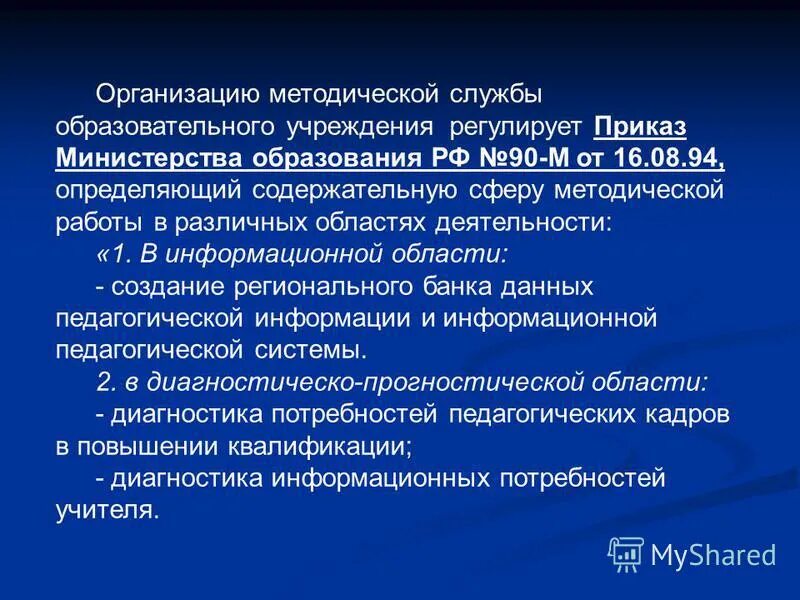 Организацию методической службы образовательного учреждения регулирует Приказ Министерства образования РФ №90-М от 16.08.94, определяющий содержательную сферу методической работы в различных областях деятельности:

«1. В информационной области:

- создание регионального банка данных педагогической информации и информационной педагогической системы.

2. в диагностическо-прогностической области:

- диагностика потребностей педагогических кадров в повышении квалификации;

- диагностика информационных потребностей учителя.

MyShared